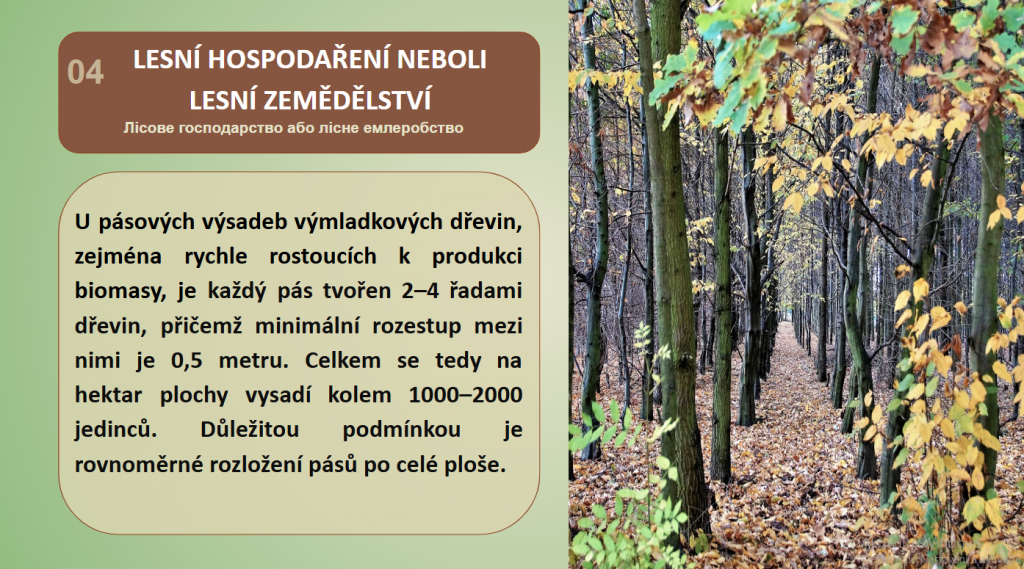 04

LESNÍ HOSPODAŘENÍ NEBOLI LESNÍ ZEMĚDĚLSTVÍ

Лісове господарство або лісне емлеробство

U pásových výsadeb výmladkových dřevin, zejména rychle rostoucích k produkci biomasy, je každý pás tvořen 2–4 řadami dřevin, přičemž minimální rozestup mezi nimi je 0,5 metru. Celkem se tedy na hektar plochy vysadí kolem 1000–2000 jedinců. Důležitou podmínkou je rovnoměrné rozložení pásů po celé ploše.